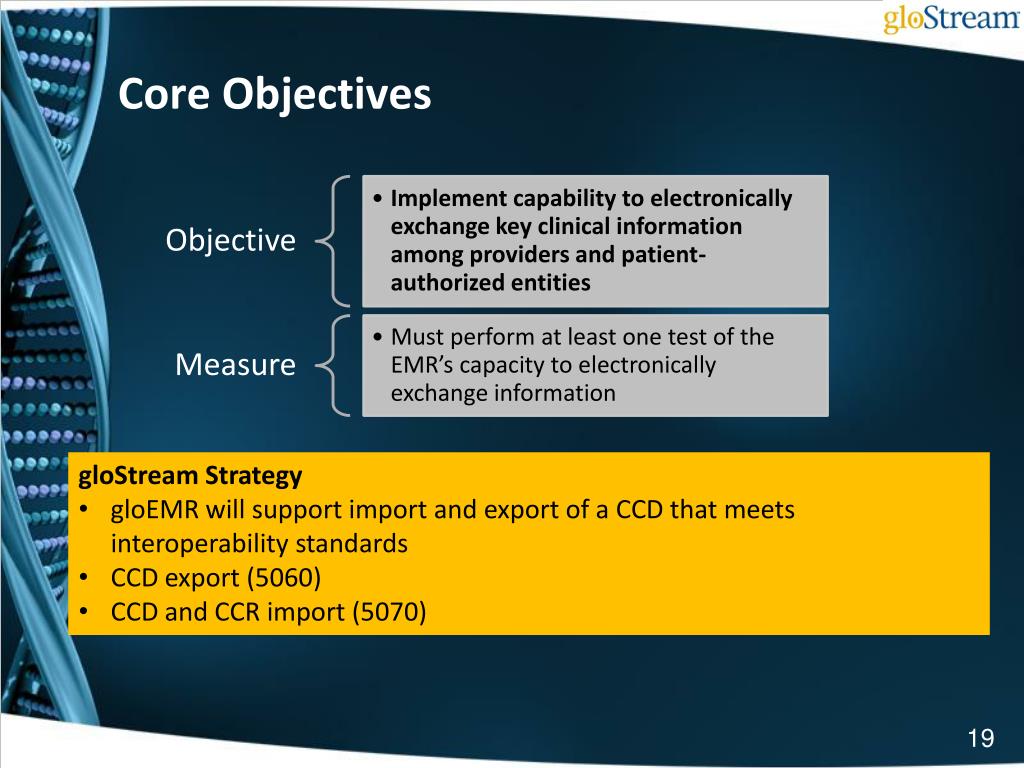 gloStream

Core Objectives

Objective

• Implement capability to electronically exchange key clinical information among providers and patient-authorized entities

Measure

• Must perform at least one test of the EMR's capacity to electronically exchange information

gloStream Strategy
• gloEMR will support import and export of a CCD that meets interoperability standards
• CCD export (5060)
• CCD and CCR import (5070)

19